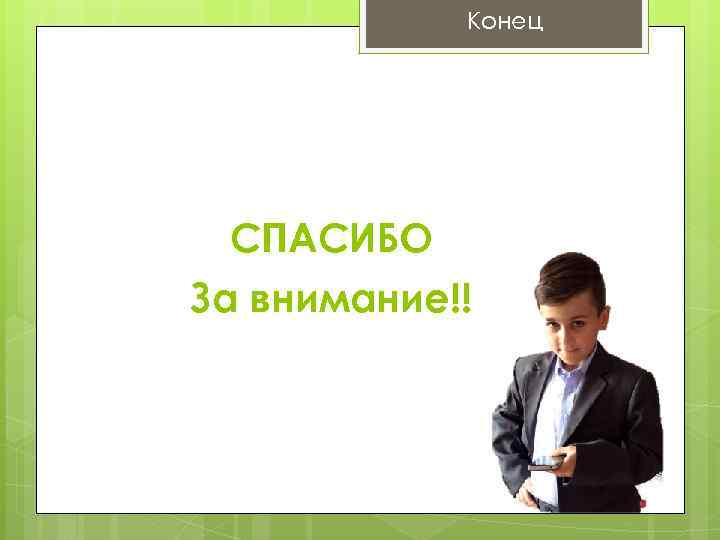 Конец

СПАСИБО

За внимание!!